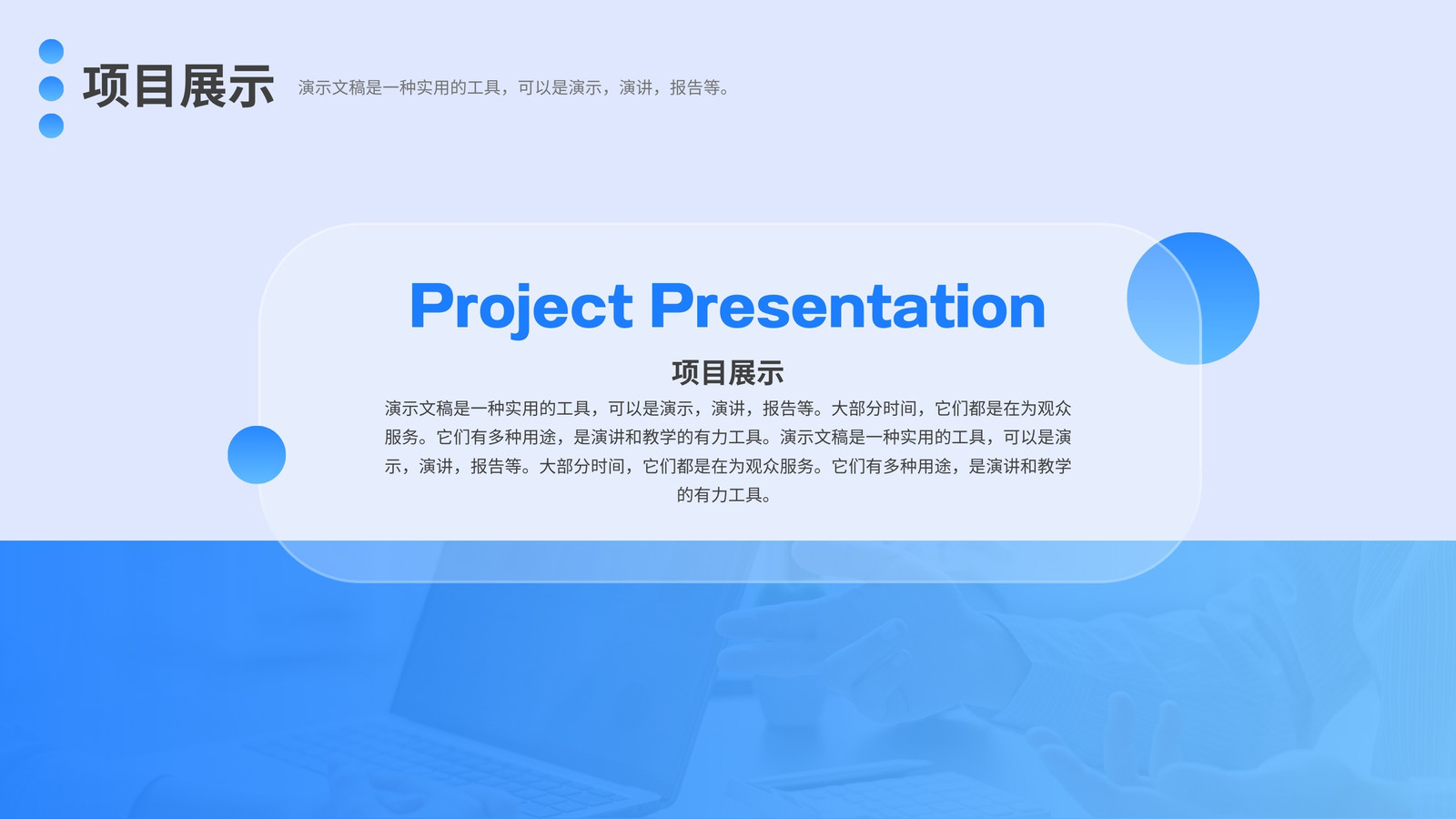 项目展示 演示文稿是一种实用的工具，可以是演示，演讲，报告等。

Project Presentation

项目展示

演示文稿是一种实用的工具，可以是演示，演讲，报告等。大部分时间，它们都是在为观众服务。它们有多种用途，是演讲和教学的有力工具。演示文稿是一种实用的工具，可以是演示，演讲，报告等。大部分时间，它们都是在为观众服务。它们有多种用途，是演讲和教学的有力工具。